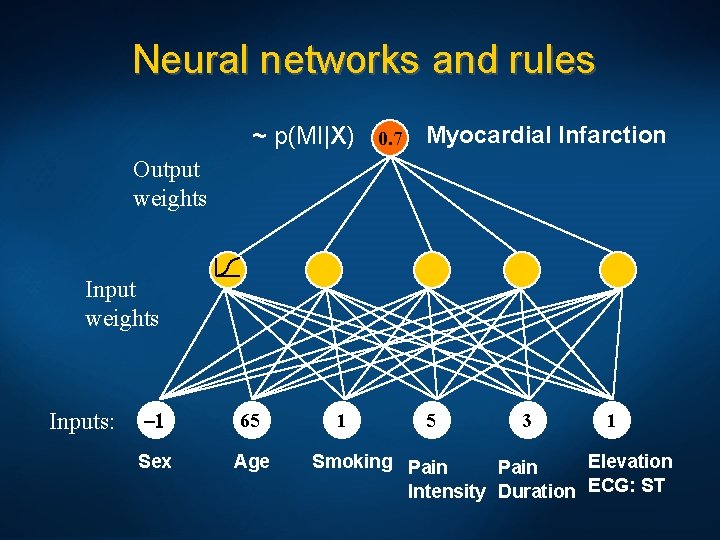 Neural networks and rules

~ p(MI|X) 0.7 Myocardial Infarction

Output weights

Input weights

Inputs: –1 65 1 5 3 1

Sex

Age

Smoking

Pain Intensity

Pain Duration

Elevation ECG: ST